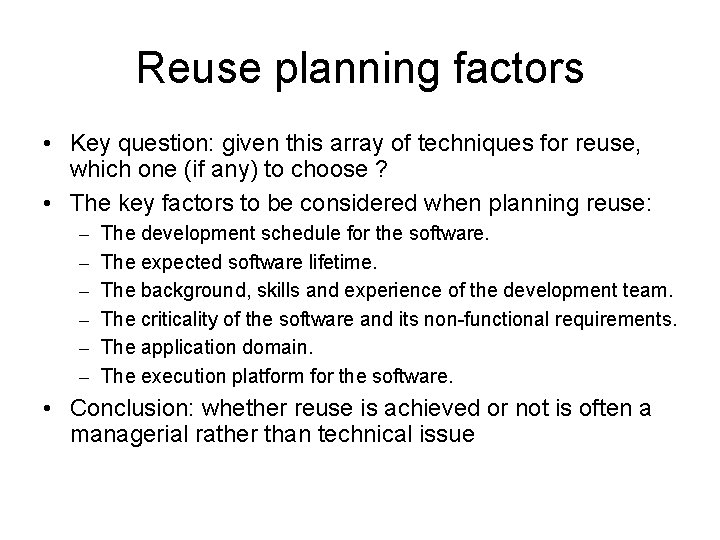 Reuse planning factors

• Key question: given this array of techniques for reuse, which one (if any) to choose ?
• The key factors to be considered when planning reuse:
– The development schedule for the software.
– The expected software lifetime.
– The background, skills and experience of the development team.
– The criticality of the software and its non-functional requirements.
– The application domain.
– The execution platform for the software.
• Conclusion: whether reuse is achieved or not is often a managerial rather than technical issue